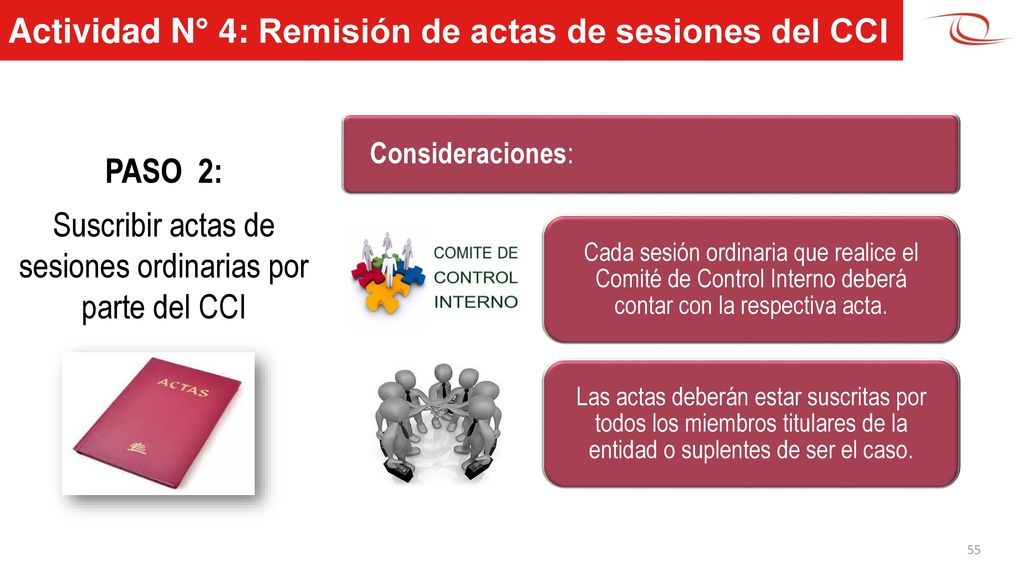 Actividad N° 4: Remisión de actas de sesiones del CCI

PASO 2:

Suscribir actas de sesiones ordinarias por parte del CCI

ACTAS

Consideraciones:

COMITE DE CONTROL INTERNO

Cada sesión ordinaria que realice el Comité de Control Interno deberá contar con la respectiva acta.

Las actas deberán estar suscritas por todos los miembros titulares de la entidad o suplentes de ser el caso.

55